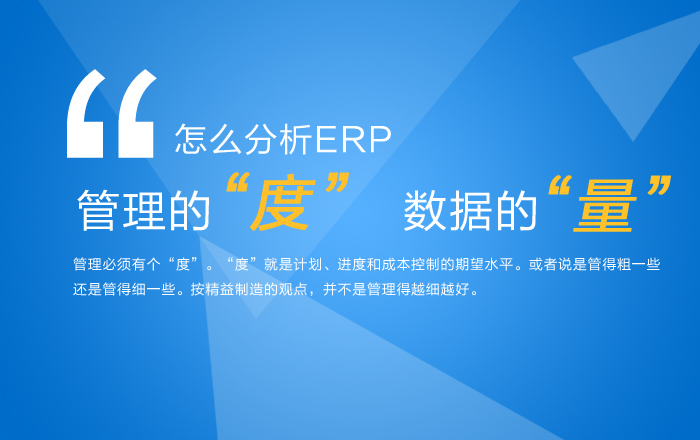 “ 怎么分析ERP

管理的“度” 数据的“量”

管理必须有个“度”。“度”就是计划、进度和成本控制的期望水平。或者说是管得粗一些还是管得细一些。按精益制造的观点，并不是管理得越细越好。